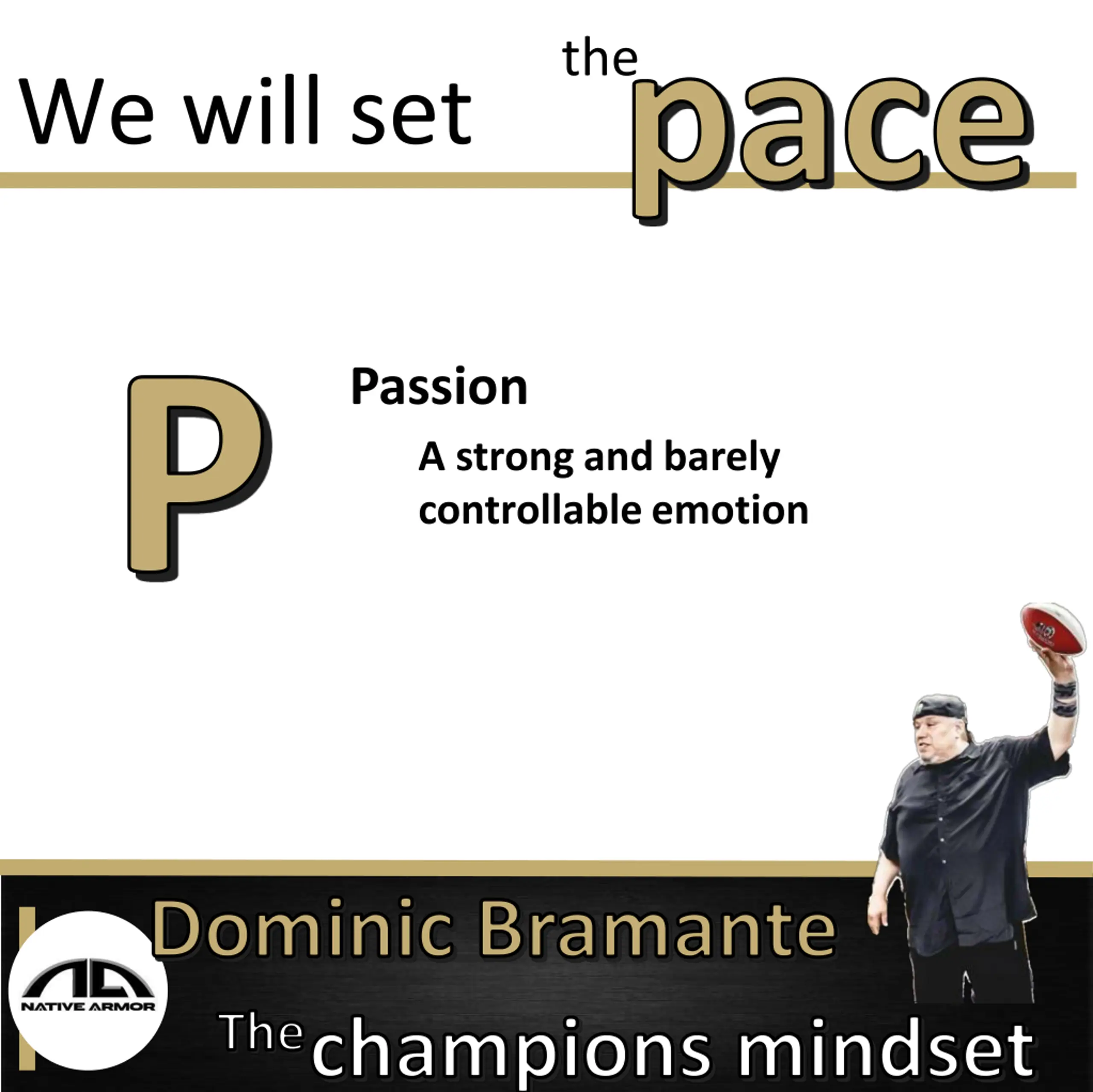 We will set the pace

P

Passion

A strong and barely controllable emotion

Dominic Bramante

NATIVE ARMOR

The champions mindset